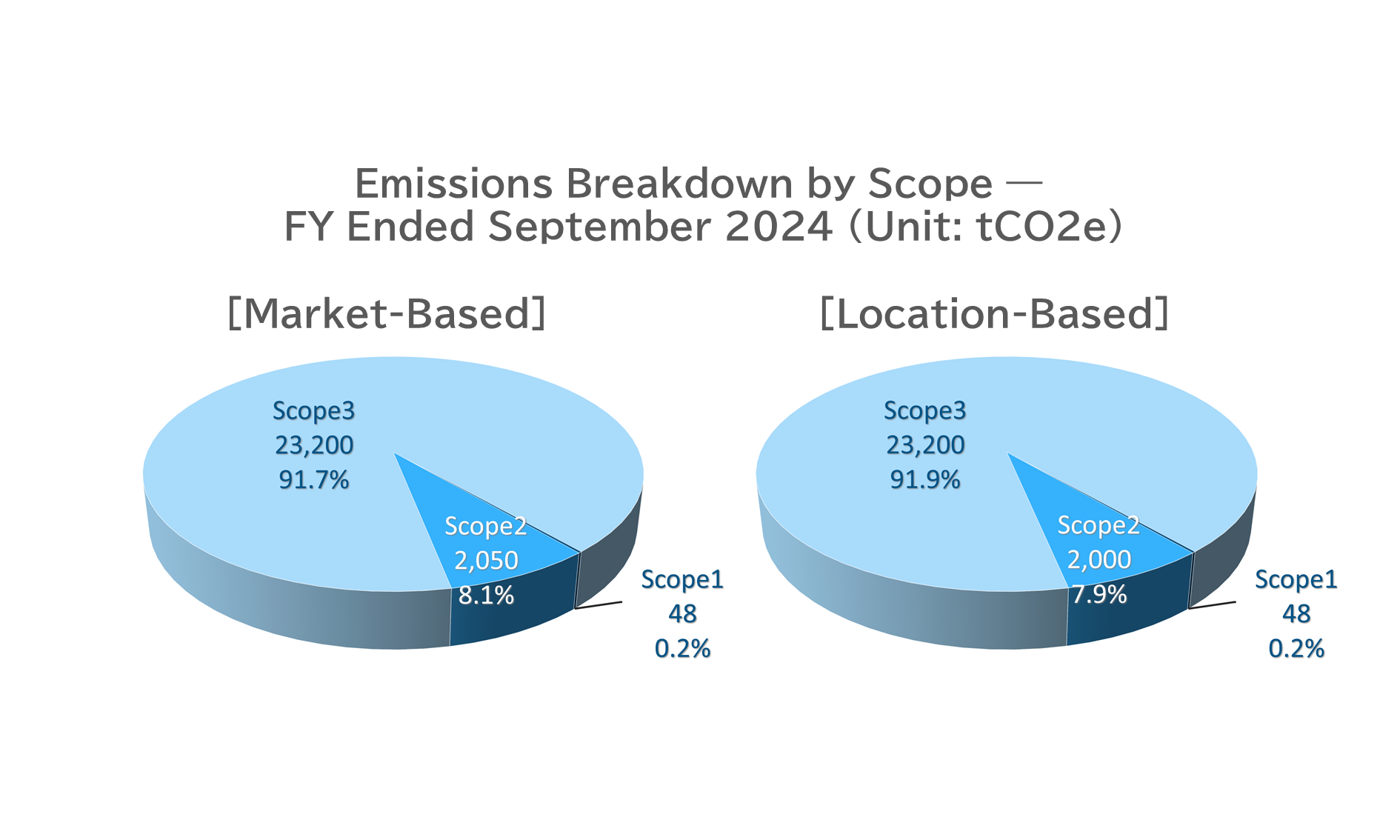 Emissions Breakdown by Scope —
FY Ended September 2024 (Unit: tCO2e)

[Market-Based]

Scope3
23,200
91.7%

Scope2
2,050
8.1%

Scope1
48
0.2%

[Location-Based]

Scope3
23,200
91.9%

Scope2
2,000
7.9%

Scope1
48
0.2%